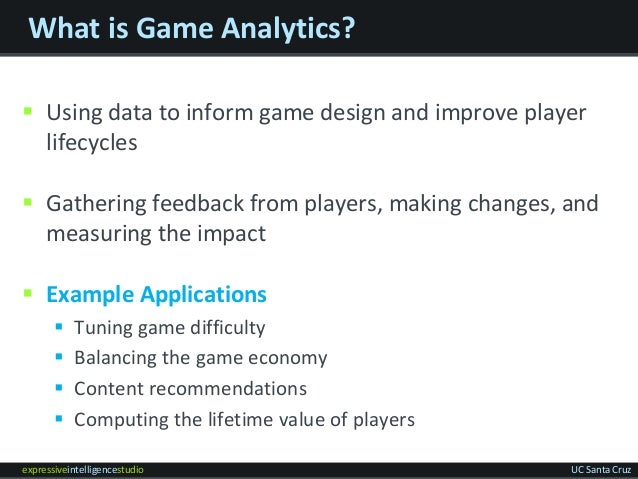 What is Game Analytics?

- Using data to inform game design and improve player lifecycles

- Gathering feedback from players, making changes, and measuring the impact

- Example Applications
  - Tuning game difficulty
  - Balancing the game economy
  - Content recommendations
  - Computing the lifetime value of players

expressiveintelligencestudio

UC Santa Cruz